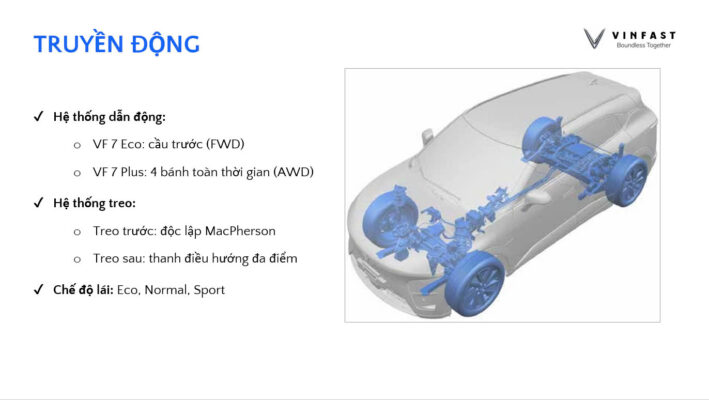 TRUYỀN ĐỘNG

VINFAST
Boundless Together

✓ Hệ thống dẫn động:

o VF 7 Eco: cầu trước (FWD)

o VF 7 Plus: 4 bánh toàn thời gian (AWD)

✓ Hệ thống treo:

o Treo trước: độc lập MacPherson

o Treo sau: thanh điều hướng đa điểm

✓ Chế độ lái: Eco, Normal, Sport